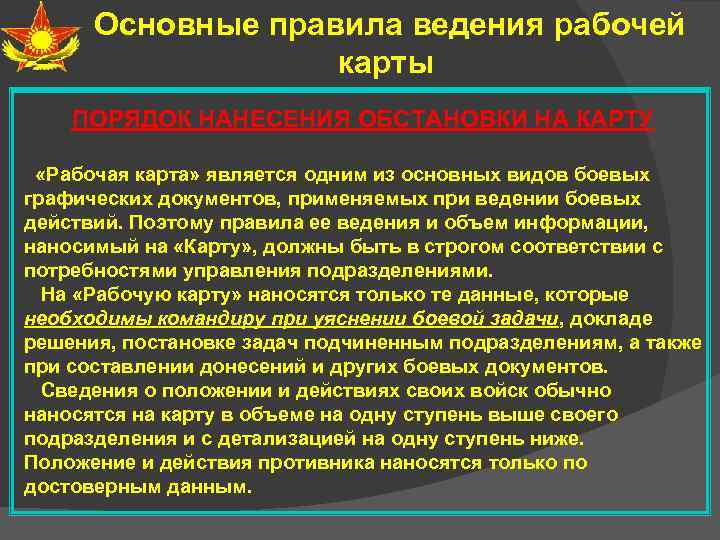 Основные правила ведения рабочей карты

ПОРЯДОК НАНЕСЕНИЯ ОБСТАНОВКИ НА КАРТУ

«Рабочая карта» является одним из основных видов боевых графических документов, применяемых при ведении боевых действий. Поэтому правила ее ведения и объем информации, наносимый на «Карту», должны быть в строгом соответствии с потребностями управления подразделениями.

На «Рабочую карту» наносятся только те данные, которые необходимы командиру при уяснении боевой задачи, докладе решения, постановке задач подчиненным подразделениям, а также при составлении донесений и других боевых документов.

Сведения о положении и действиях своих войск обычно наносятся на карту в объеме на одну ступень выше своего подразделения и с детализацией на одну ступень ниже. Положение и действия противника наносятся только по достоверным данным.